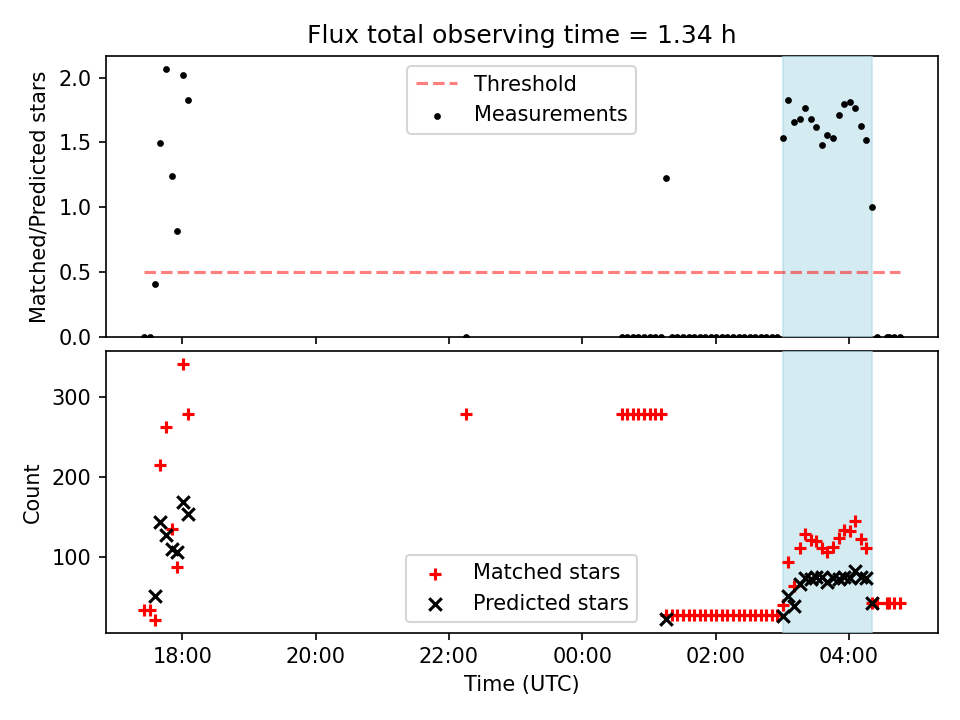 Flux total observing time = 1.34 h

Matched/Predicted stars

2.0
1.5
1.0
0.5
0.0

Threshold
Measurements

Count

300
200
100

Matched stars
Predicted stars

18:00
20:00
22:00
00:00
02:00
04:00

Time (UTC)